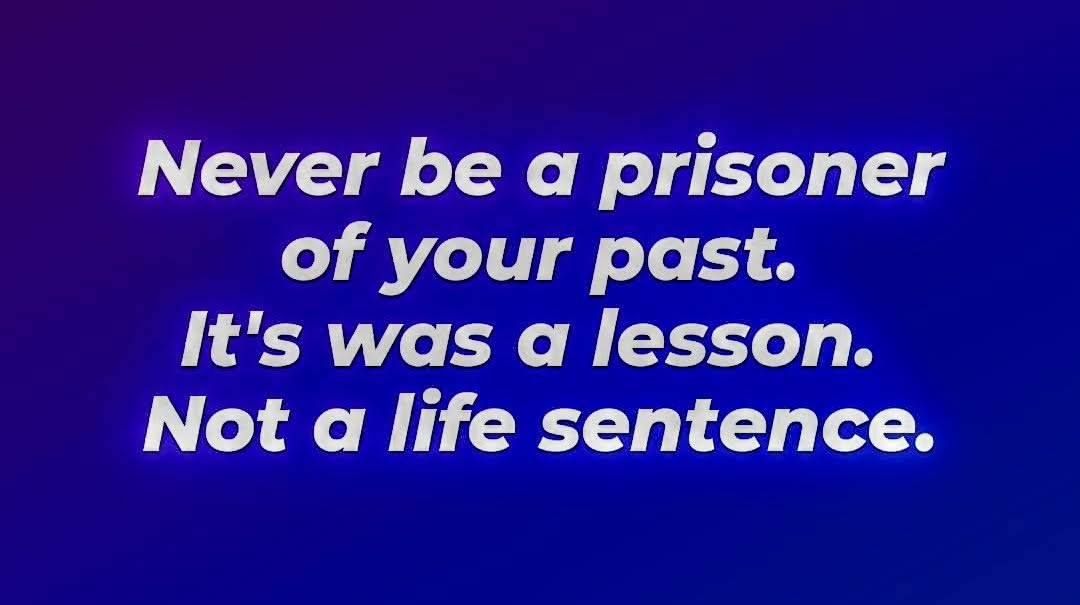 Never be a prisoner of your past. It's was a lesson. Not a life sentence.